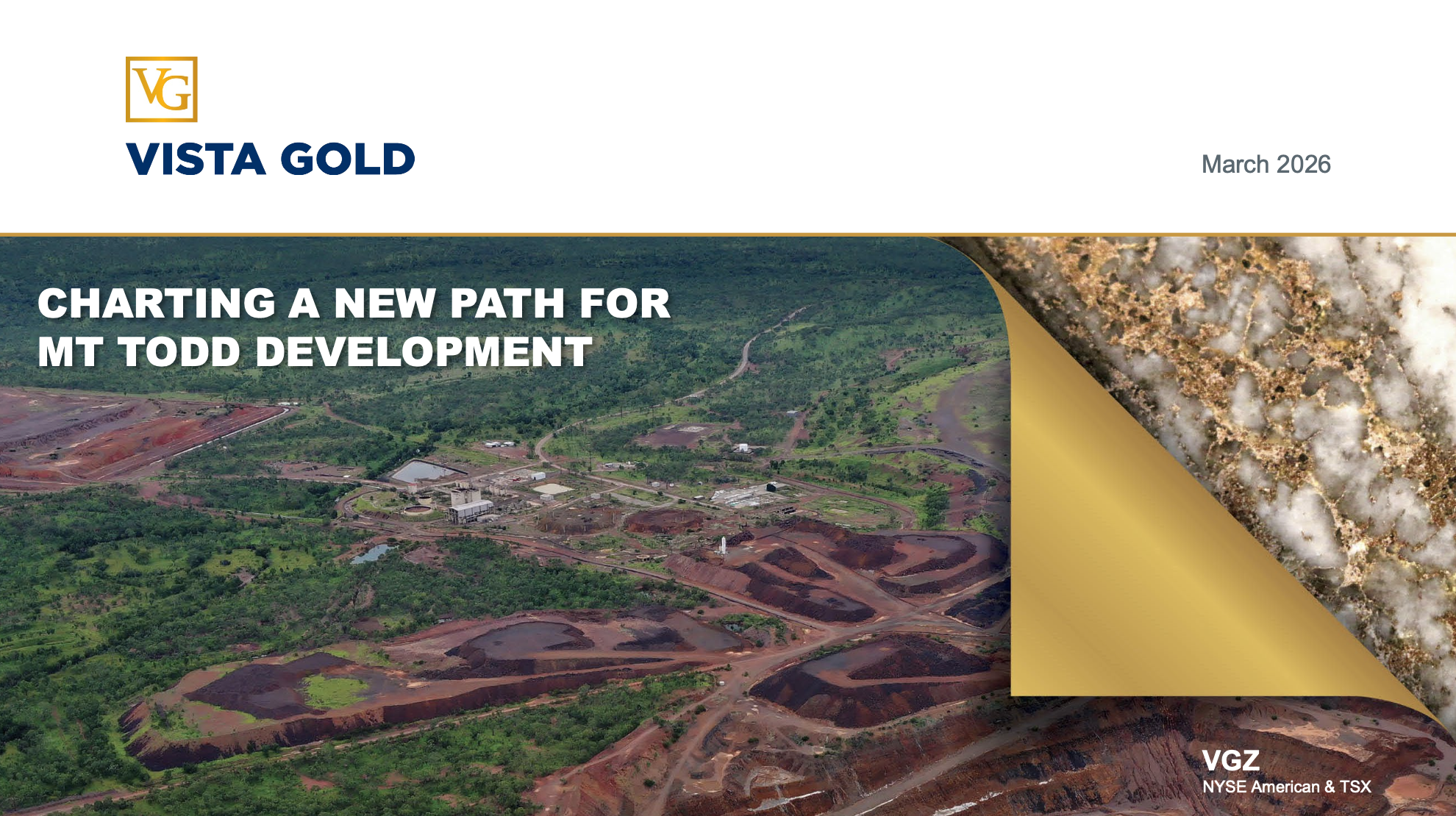 VG

VISTA GOLD

March 2026

CHARTING A NEW PATH FOR MT TODD DEVELOPMENT

VGZ
NYSE American & TSX